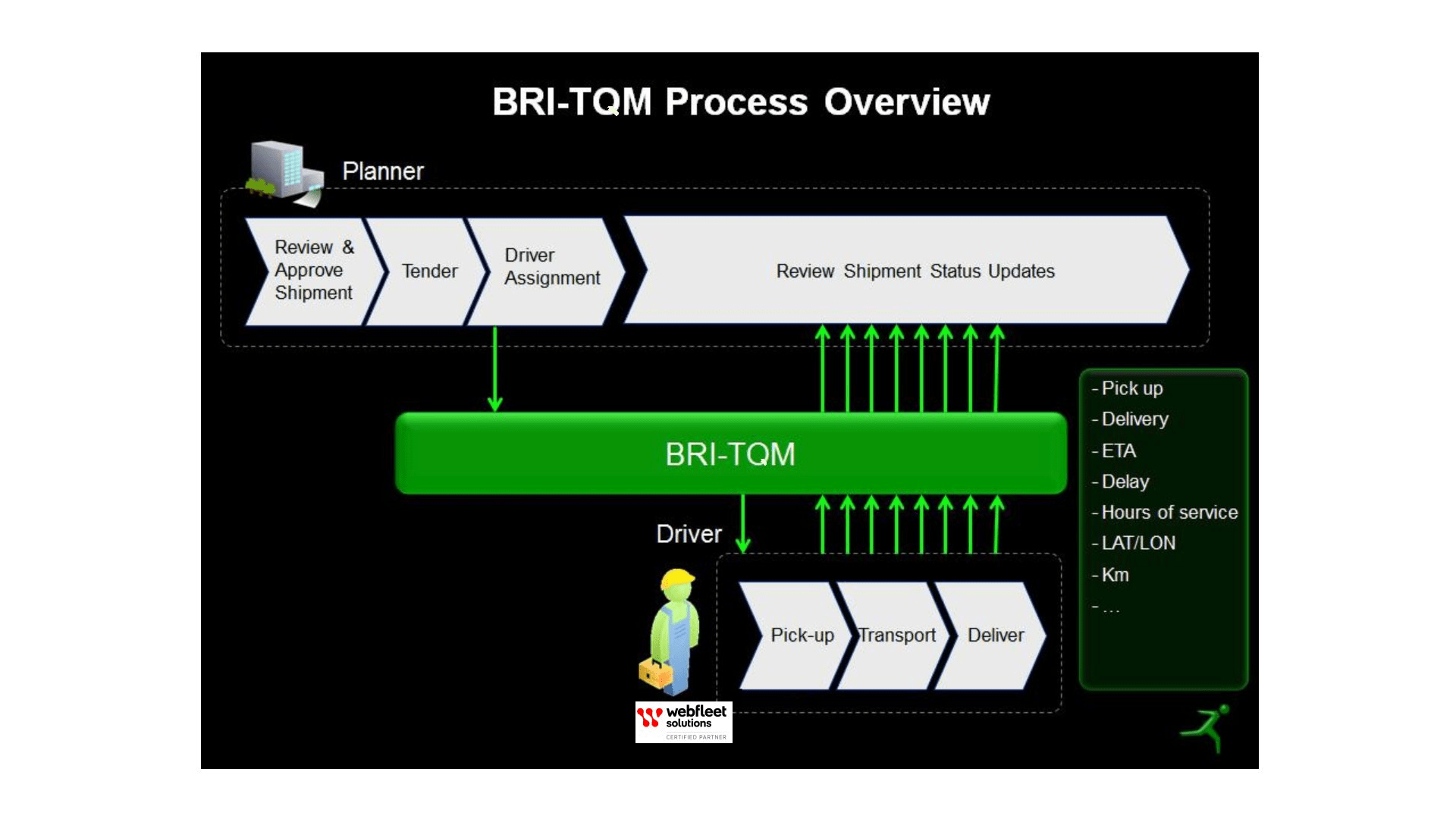 BRI-TQM Process Overview

Planner

Review & Approve Shipment

Tender

Driver Assignment

Review Shipment Status Updates

BRI-TQM

- Pick up
- Delivery
- ETA
- Delay
- Hours of service
- LAT/LON
- Km
- ...

Driver

Pick-up

Transport

Deliver

webfleet solutions
CERTIFIED PARTNER